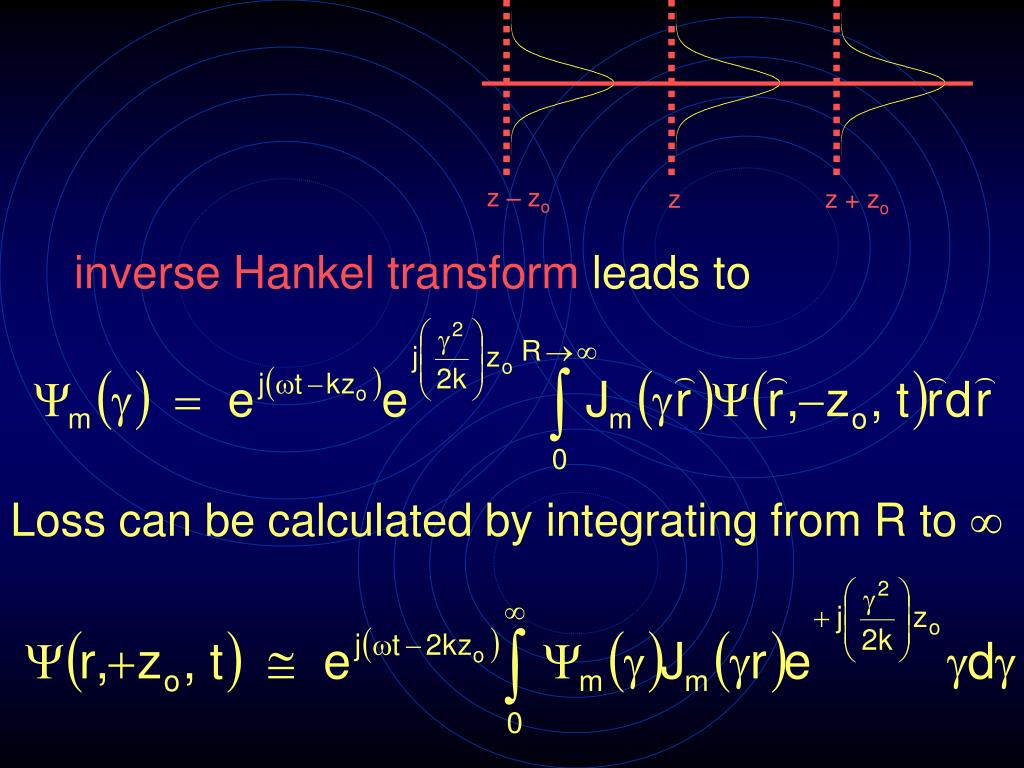 $z - z_o$ $z$ $z + z_o$

inverse Hankel transform leads to

$\Psi_m(\gamma) = e^{j(\omega t - kz_o)} e^{j\left(\frac{\gamma^2}{2k}\right)z_o} \int_0^{R \to \infty} J_m(\gamma \hat{r}) \Psi(\hat{r}, -z_o, t) \hat{r} d\hat{r}$

Loss can be calculated by integrating from R to $\infty$

$\Psi(r, +z_o, t) \cong e^{j(\omega t - 2kz_o)} \int_0^{\infty} \Psi_m(\gamma) J_m(\gamma r) e^{+j\left(\frac{\gamma^2}{2k}\right)z_o} \gamma d\gamma$